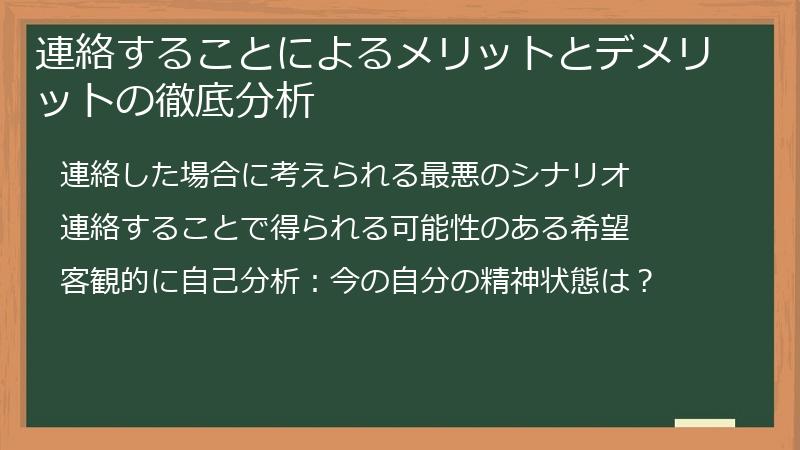 連絡することによるメリットとデメリットの徹底分析

連絡した場合に考えられる最悪のシナリオ

連絡することで得られる可能性のある希望

客観的に自己分析：今の自分の精神状態は？